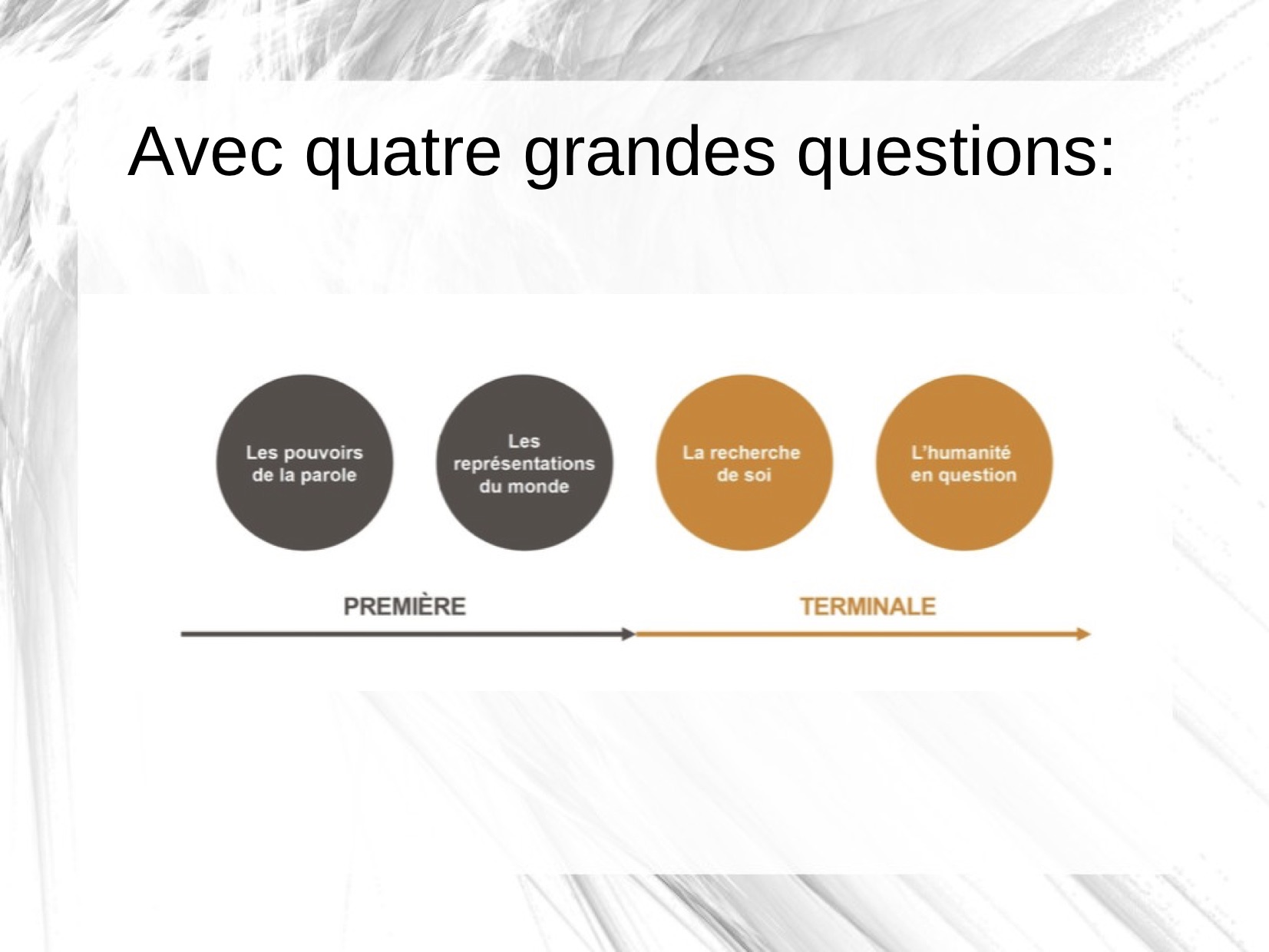 Avec quatre grandes questions:

Les pouvoirs de la parole

Les représentations du monde

La recherche de soi

L'humanité en question

PREMIÈRE

TERMINALE